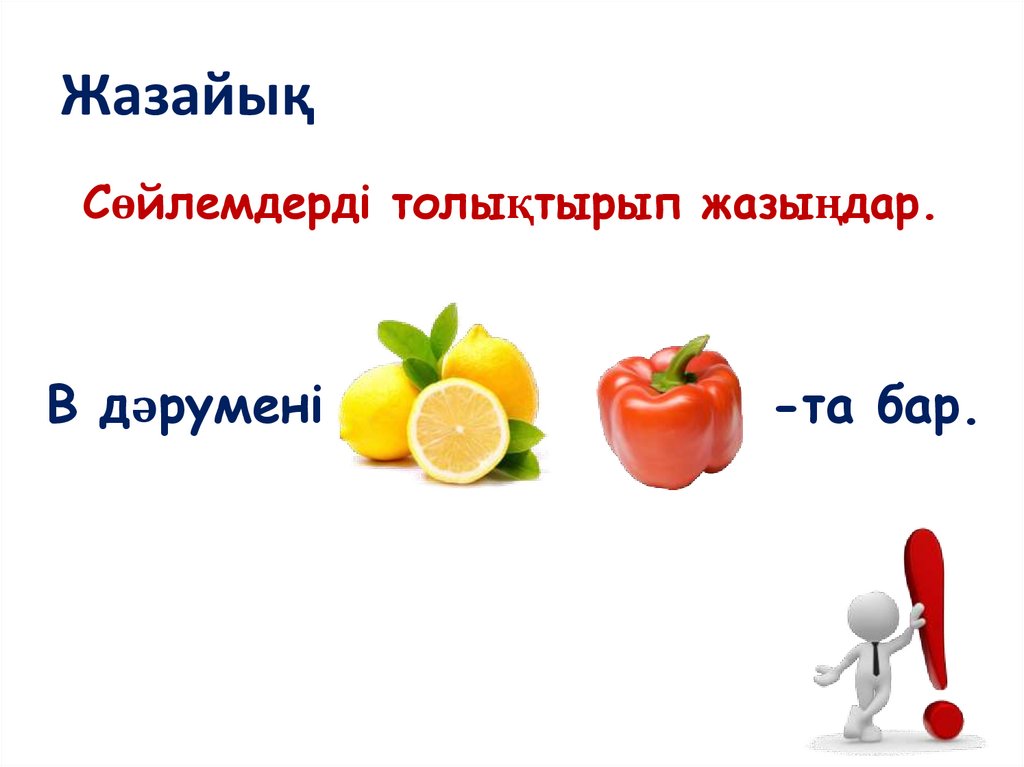 Жазайық

Сөйлемдерді толықтырып жазыңдар.

В дәрумені -та бар.